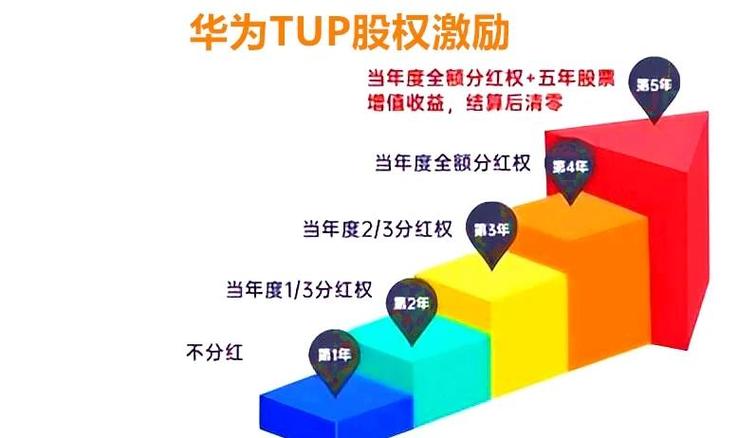 华为TUP股权激励

当年度全额分红权+五年股票增值收益，结算后清零

第5年

当年度全额分红权

第4年

当年度2/3分红权

第3年

当年度1/3分红权

第2年

不分红

第1年